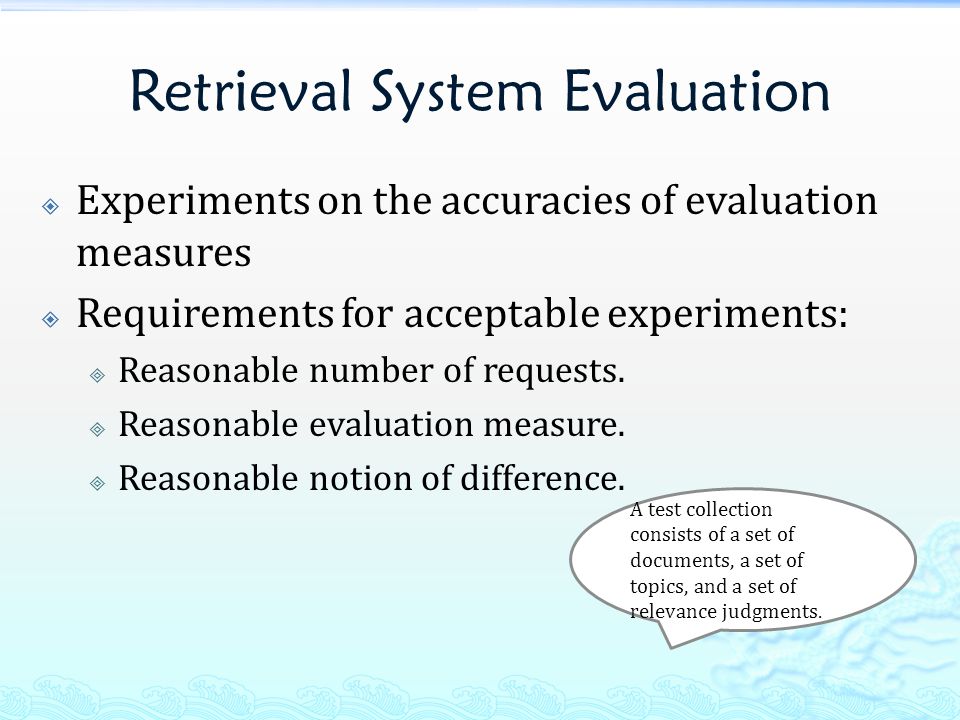 Retrieval System Evaluation

Experiments on the accuracies of evaluation measures

Requirements for acceptable experiments:

Reasonable number of requests.

Reasonable evaluation measure.

Reasonable notion of difference.

A test collection consists of a set of documents, a set of topics, and a set of relevance judgments.